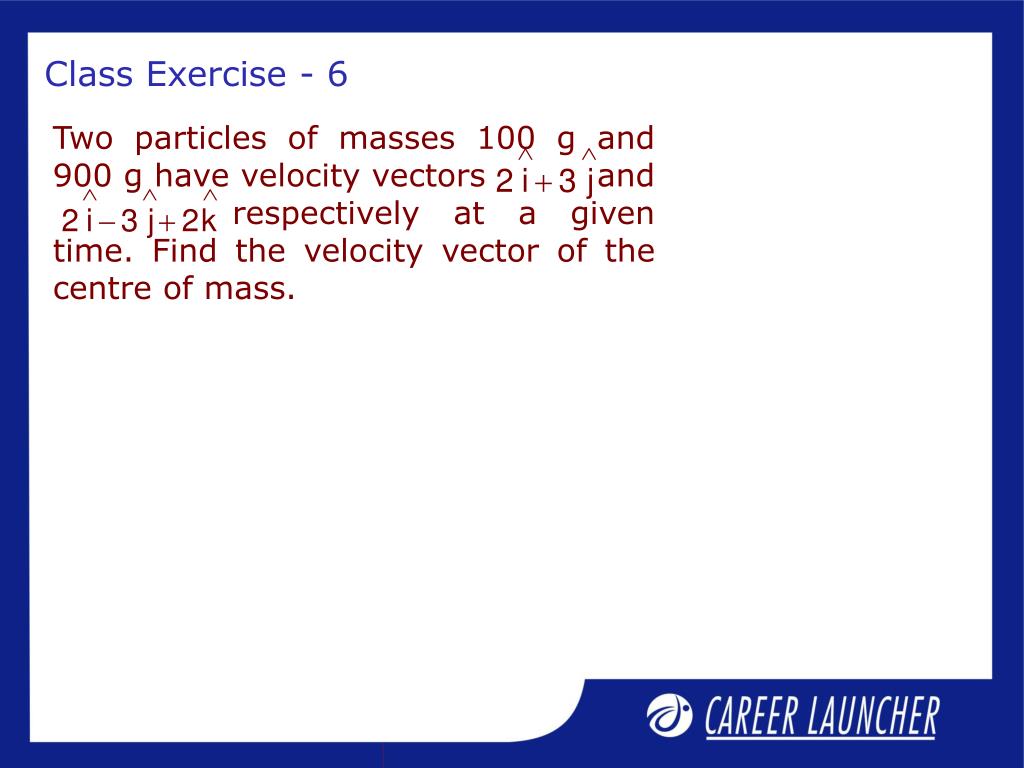 Class Exercise - 6

Two particles of masses 100 g and 900 g have velocity vectors $2\hat{i}+3\hat{j}$ and $2\hat{i}-3\hat{j}+2\hat{k}$ respectively at a given time. Find the velocity vector of the centre of mass.

CAREER LAUNCHER